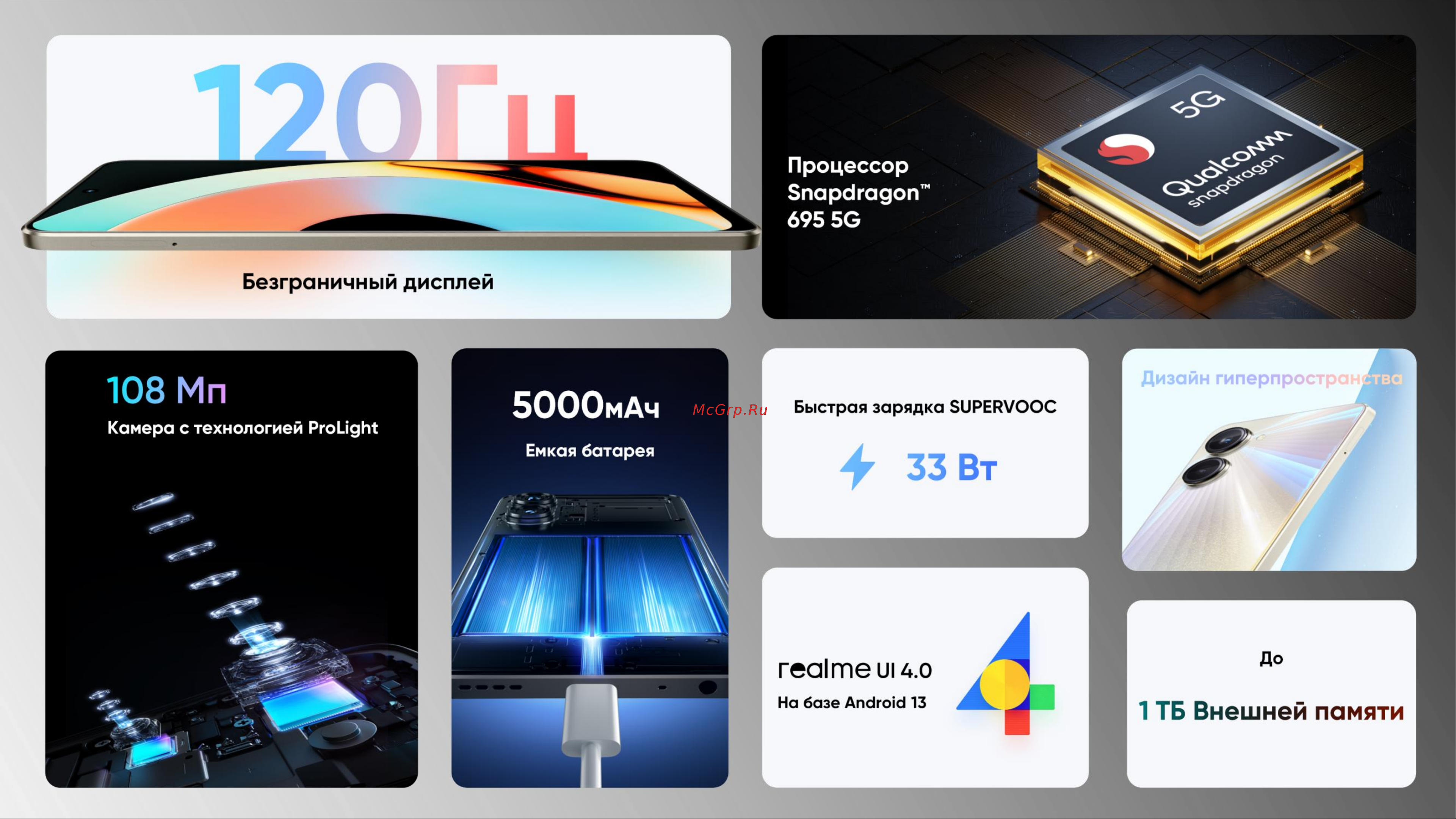 120Гц

Безграничный дисплей

Процессор Snapdragon™ 695 5G

5G

Qualcomm snapdragon

108 Мп

Камера с технологией ProLight

5000мАч

Емкая батарея

McGrp.Ru

Быстрая зарядка SUPERVOOC

33 Вт

Дизайн гиперпространства

realme UI 4.0

На базе Android 13

До

1 ТБ Внешней памяти